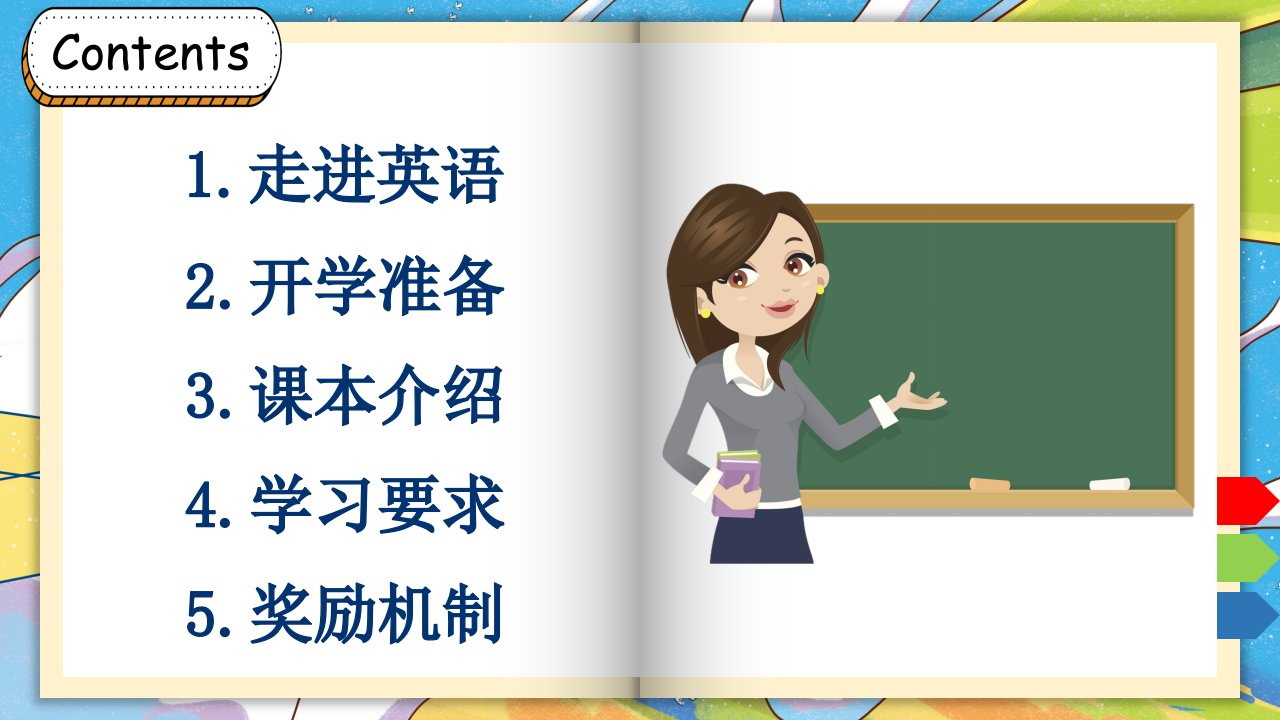 Contents

1. 走进英语

2. 开学准备

3. 课本介绍

4. 学习要求

5. 奖励机制